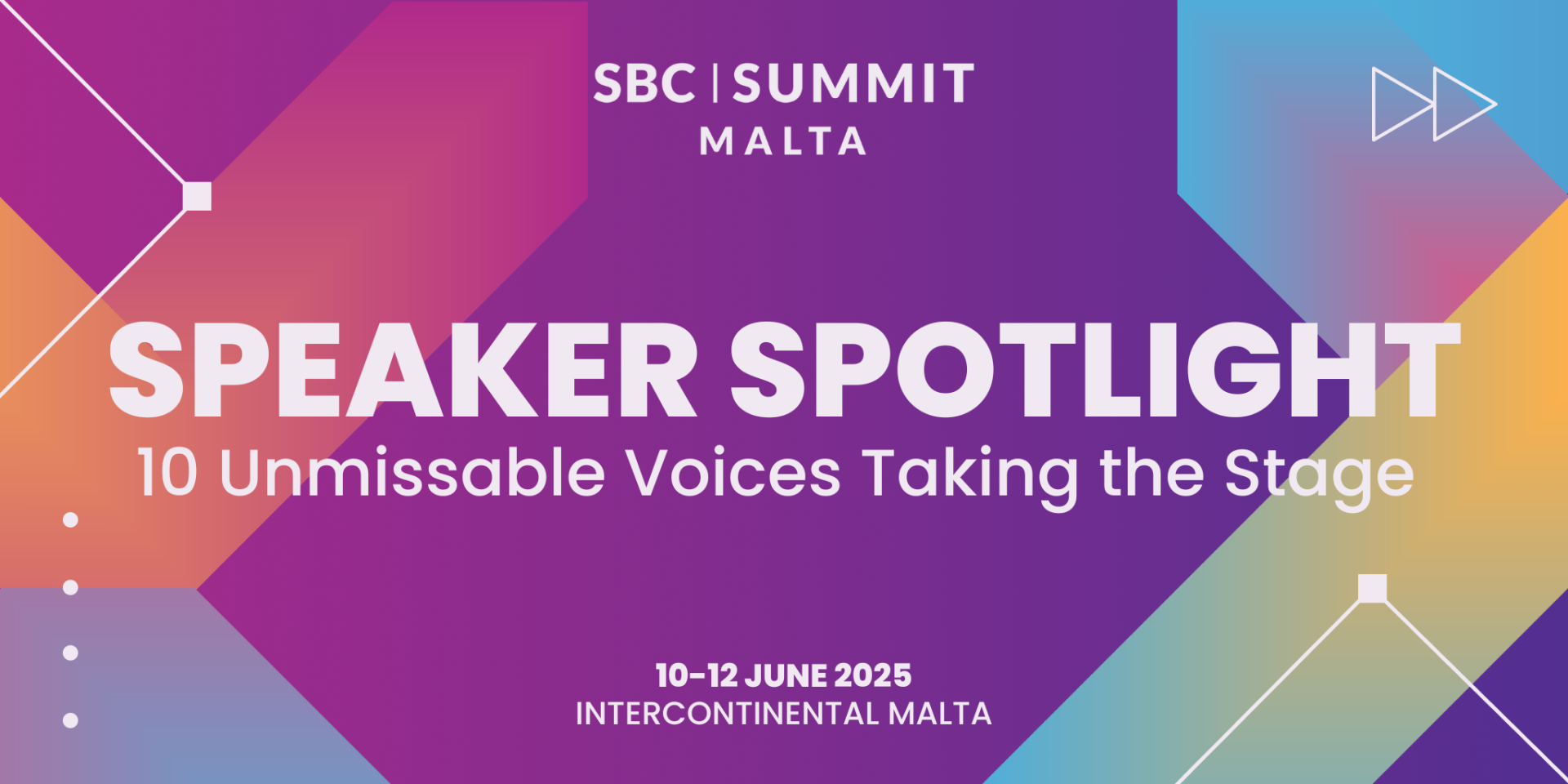 SBC | SUMMIT
MALTA

SPEAKER SPOTLIGHT
10 Unmissable Voices Taking the Stage

10-12 JUNE 2025
INTERCONTINENTAL MALTA